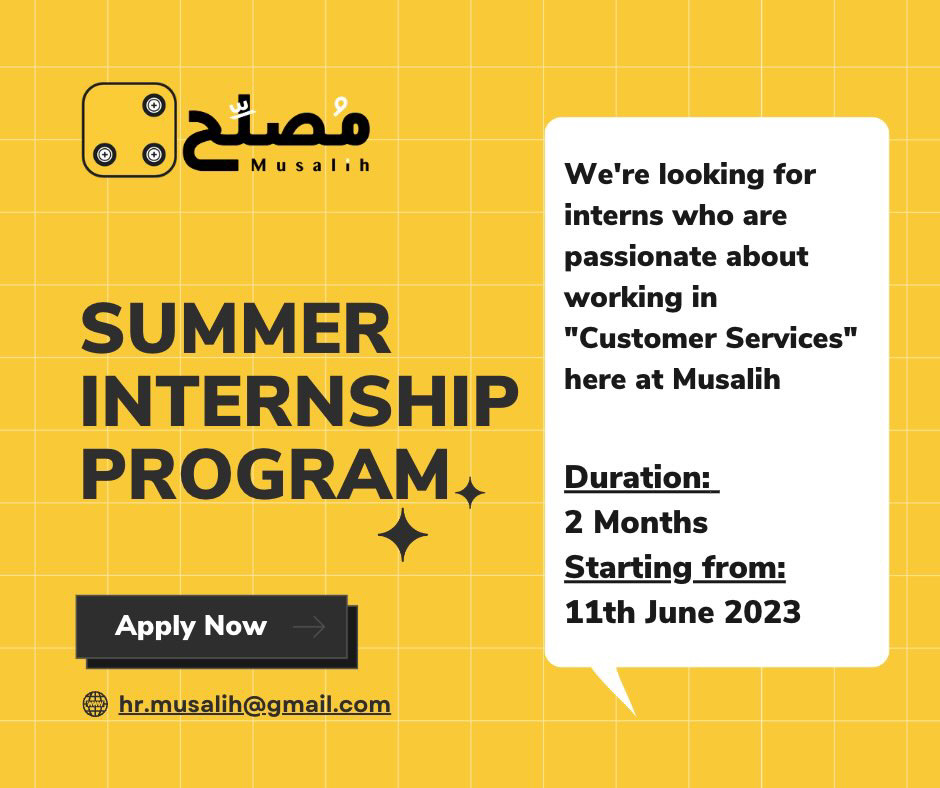 مُصلِّح
Musalih

SUMMER INTERNSHIP PROGRAM

Apply Now

hr.musalih@gmail.com

We're looking for interns who are passionate about working in "Customer Services" here at Musalih

Duration:
2 Months
Starting from:
11th June 2023